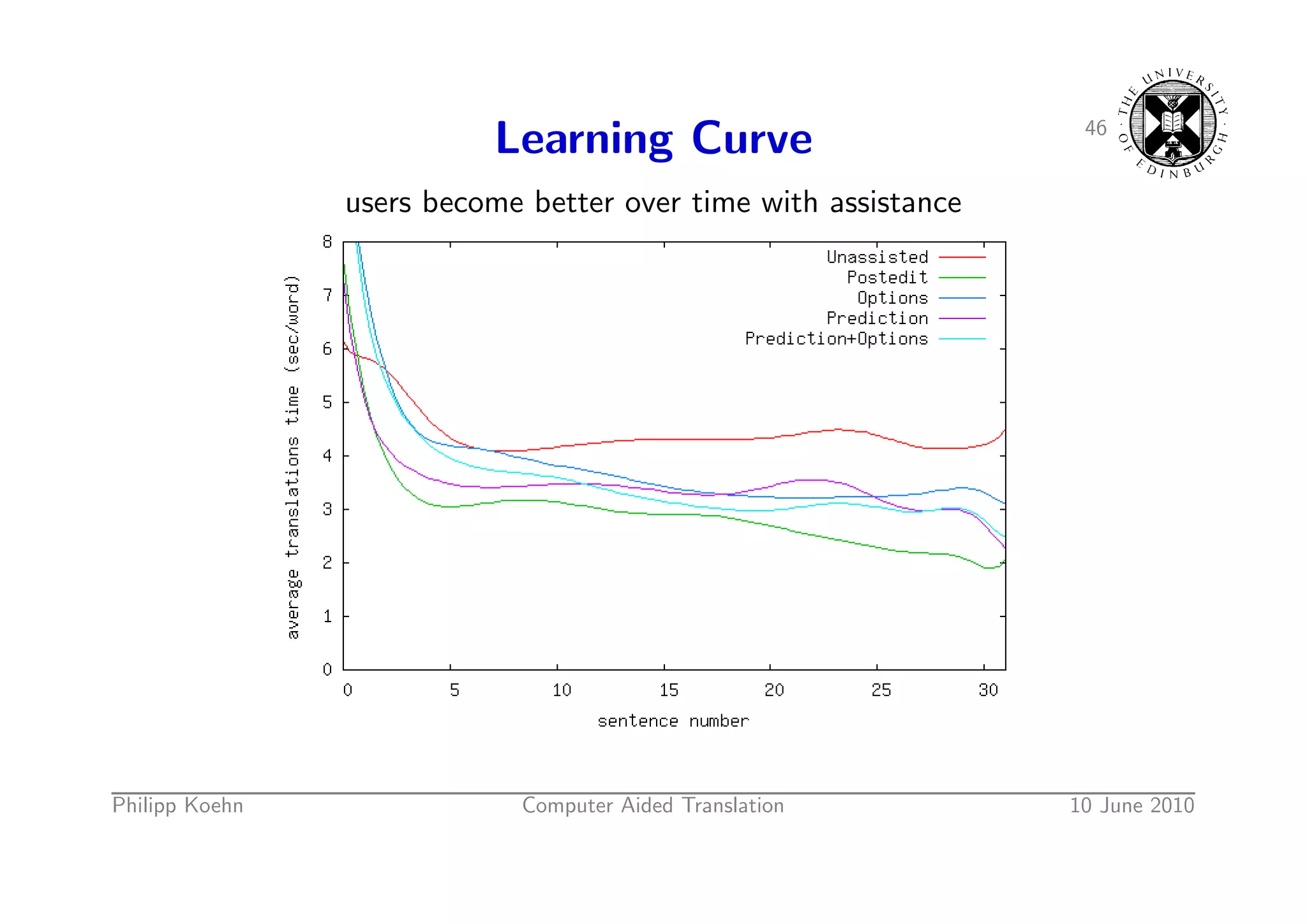 Learning Curve

46

THE UNIVERSITY OF EDINBURGH

users become better over time with assistance

average translations time (sec/word)

8
7
6
5
4
3
2
1
0

Unassisted
Postedit
Options
Prediction
Prediction+Options

0 5 10 15 20 25 30

sentence number

Philipp Koehn Computer Aided Translation 10 June 2010